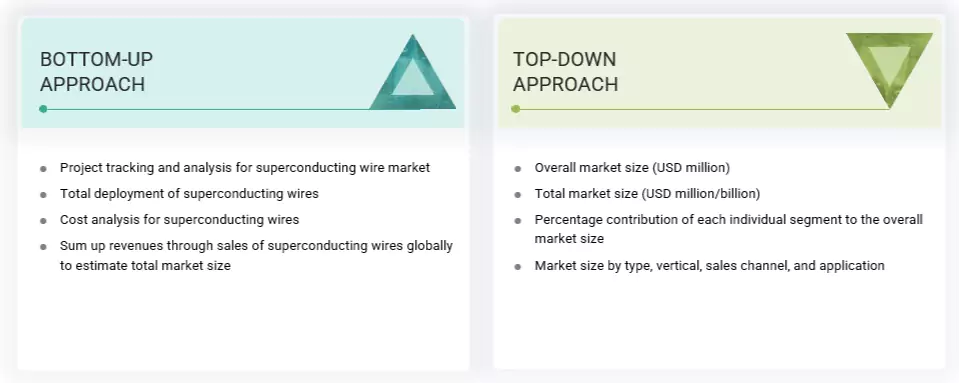 BOTTOM-UP APPROACH

- Project tracking and analysis for superconducting wire market
- Total deployment of superconducting wires
- Cost analysis for superconducting wires
- Sum up revenues through sales of superconducting wires globally to estimate total market size

TOP-DOWN APPROACH

- Overall market size (USD million)
- Total market size (USD million/billion)
- Percentage contribution of each individual segment to the overall market size
- Market size by type, vertical, sales channel, and application